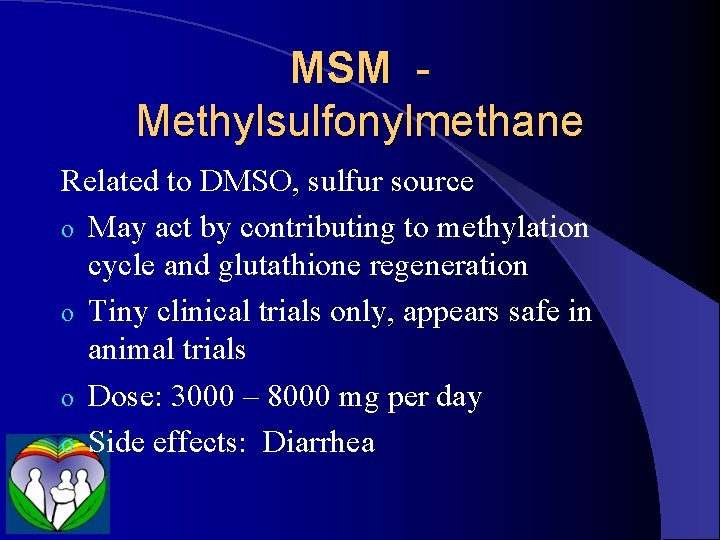 MSM - Methylsulfonylmethane

Related to DMSO, sulfur source

o May act by contributing to methylation cycle and glutathione regeneration

o Tiny clinical trials only, appears safe in animal trials

o Dose: 3000 – 8000 mg per day

o Side effects: Diarrhea